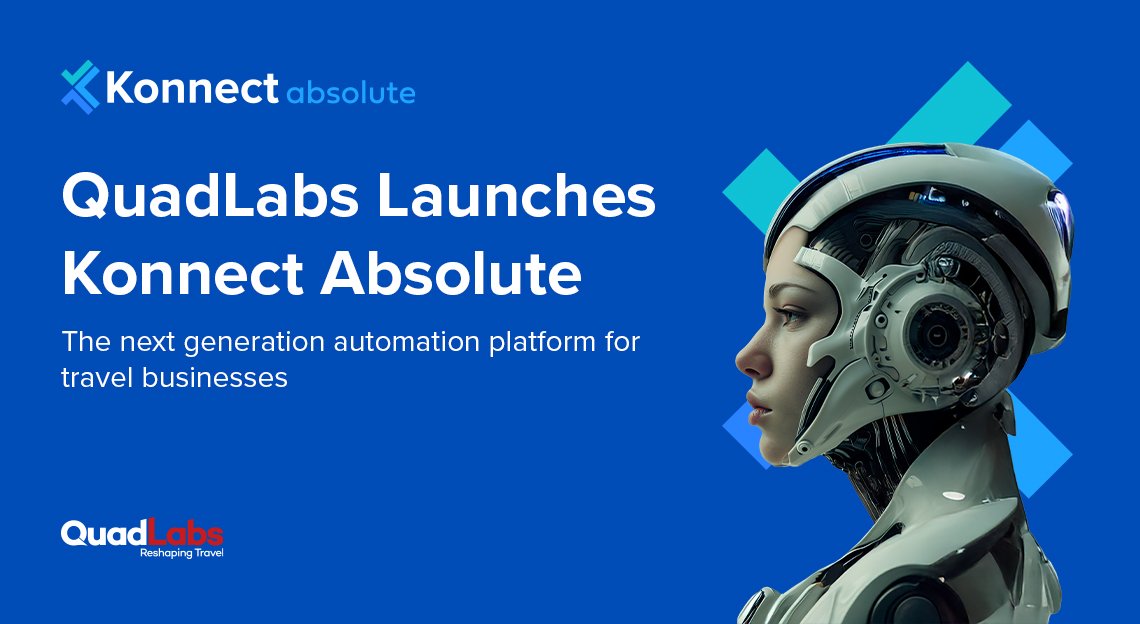 Konnect absolute

QuadLabs Launches Konnect Absolute

The next generation automation platform for travel businesses

QuadLabs
Reshaping Travel